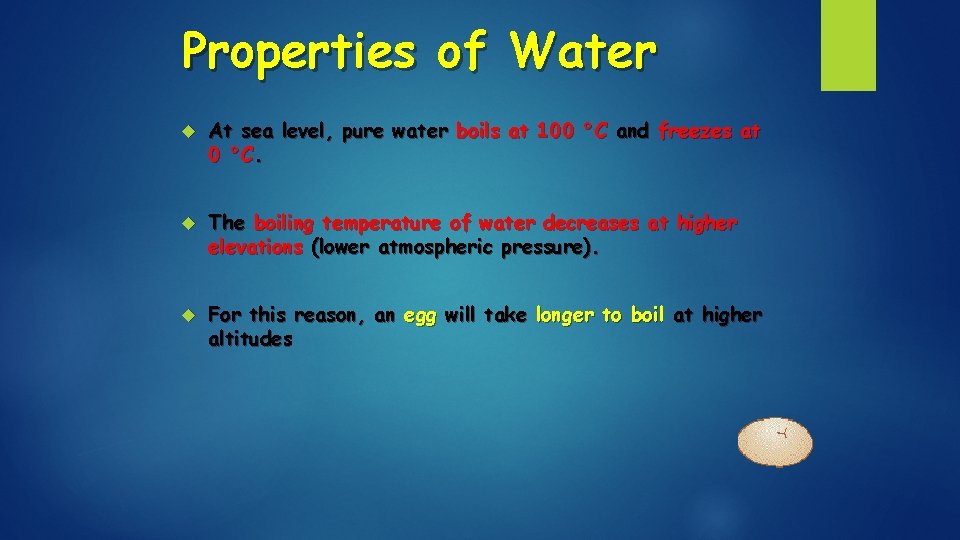 Properties of Water

At sea level, pure water boils at 100 °C and freezes at 0 °C.

The boiling temperature of water decreases at higher elevations (lower atmospheric pressure).

For this reason, an egg will take longer to boil at higher altitudes